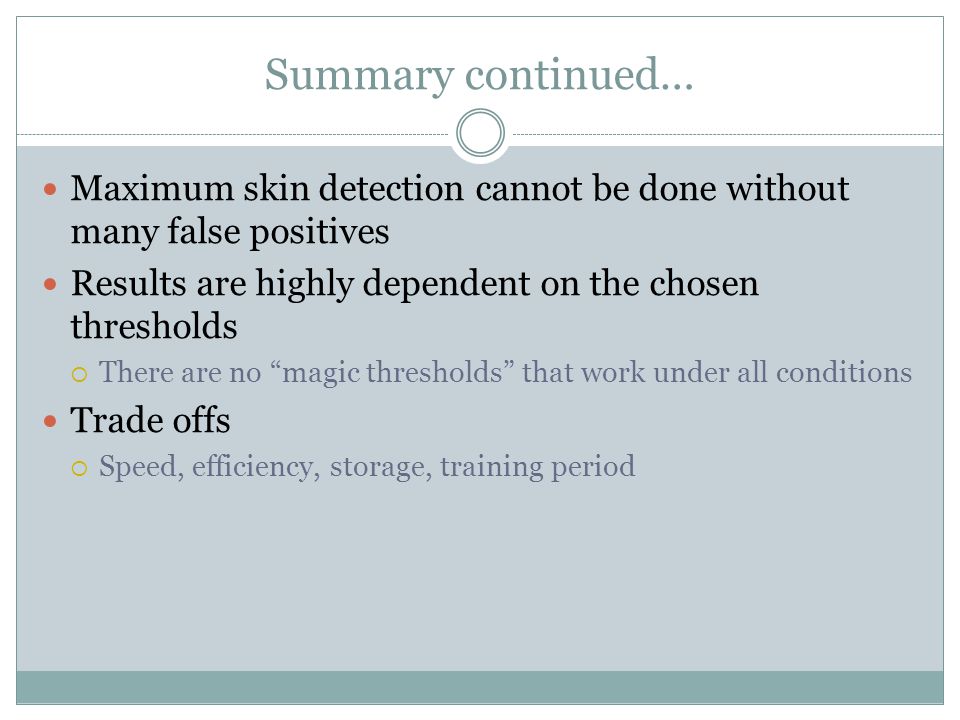 Summary continued…

- Maximum skin detection cannot be done without many false positives
- Results are highly dependent on the chosen thresholds
  - There are no “magic thresholds” that work under all conditions
- Trade offs
  - Speed, efficiency, storage, training period